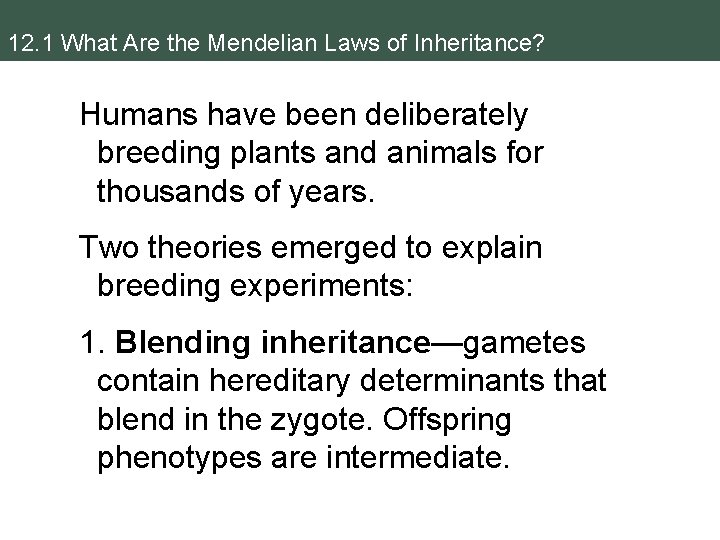 12.1 What Are the Mendelian Laws of Inheritance?

Humans have been deliberately breeding plants and animals for thousands of years.

Two theories emerged to explain breeding experiments:

1. Blending inheritance—gametes contain hereditary determinants that blend in the zygote. Offspring phenotypes are intermediate.